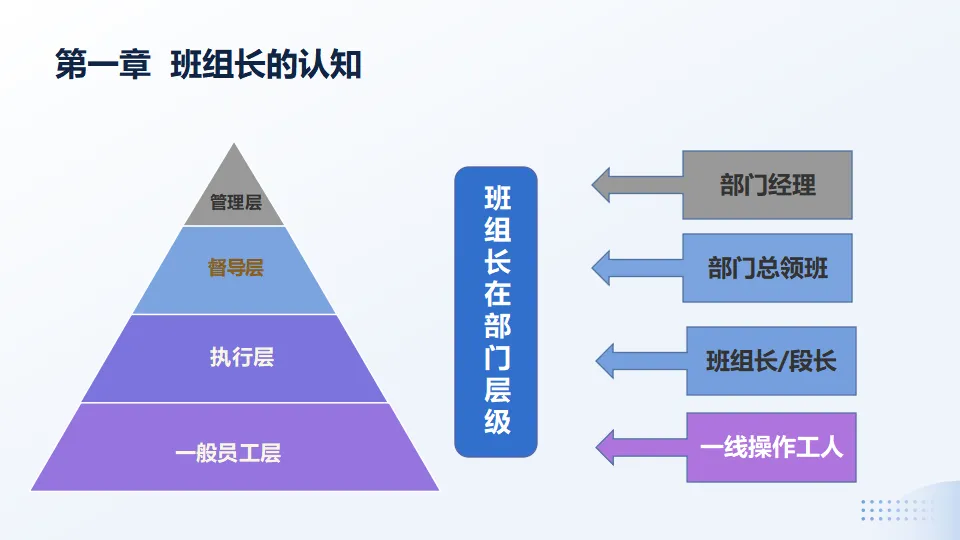 第一章 班组长的认知

管理层

督导层

执行层

一般员工层

班组长在部门层级

部门经理

部门总领班

班组长/段长

一线操作工人